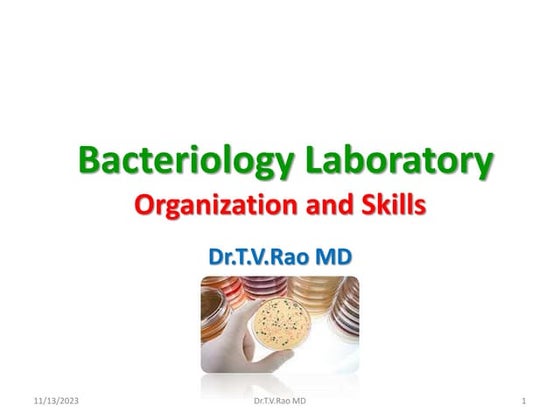 Bacteriology Laboratory
Organization and Skills

Dr.T.V.Rao MD

11/13/2023 Dr.T.V.Rao MD 1